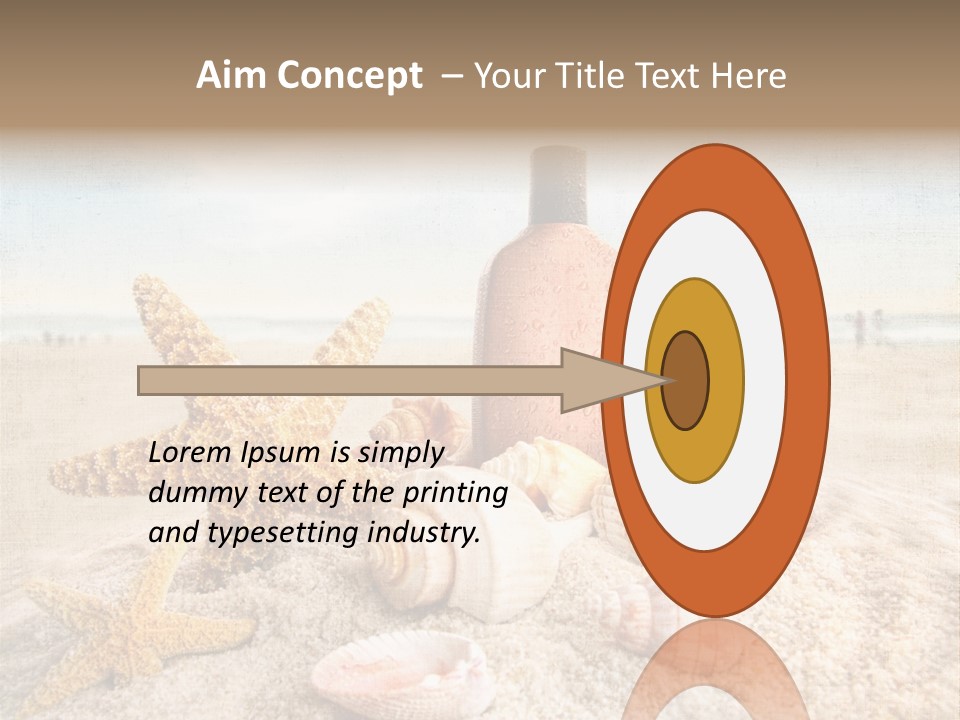 Aim Concept – Your Title Text Here

Lorem Ipsum is simply dummy text of the printing and typesetting industry.